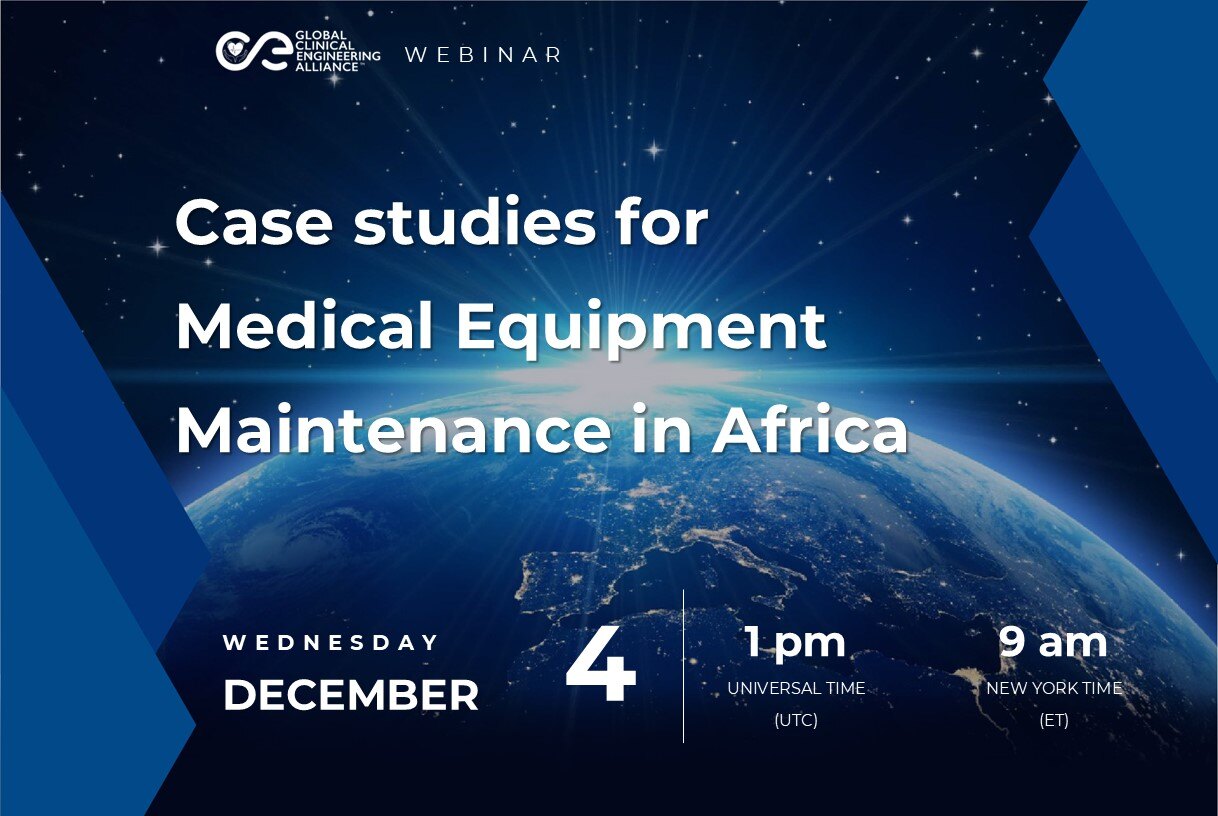 GLOBAL CLINICAL ENGINEERING ALLIANCE WEBINAR

Case studies for Medical Equipment Maintenance in Africa

WEDNESDAY
DECEMBER

4

1 pm
UNIVERSAL TIME
(UTC)

9 am
NEW YORK TIME
(ET)